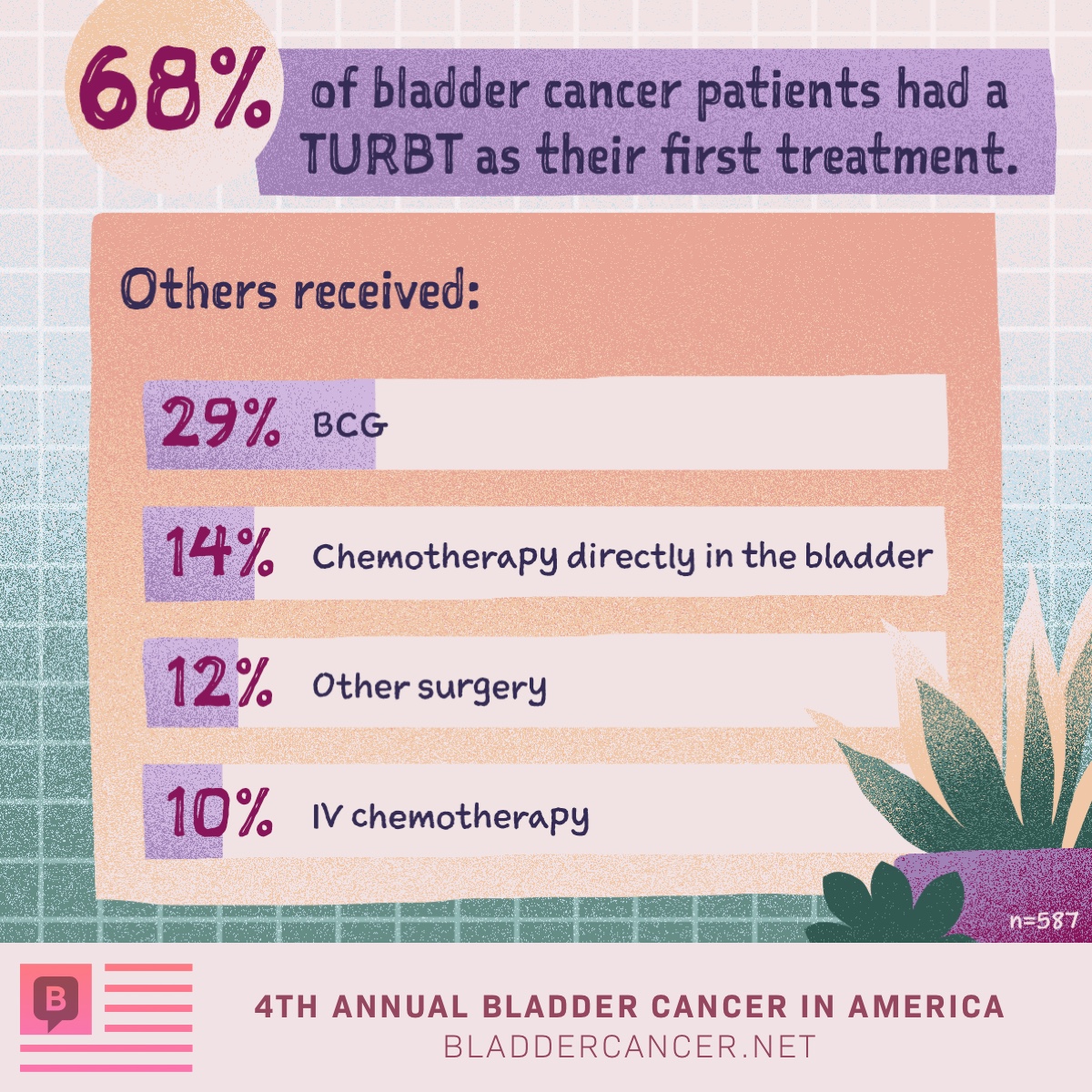 68% of bladder cancer patients had a TURBT as their first treatment.

Others received:

29% BCG

14% Chemotherapy directly in the bladder

12% Other surgery

10% IV chemotherapy

n=587

B

4TH ANNUAL BLADDER CANCER IN AMERICA
BLADDERCANCER.NET